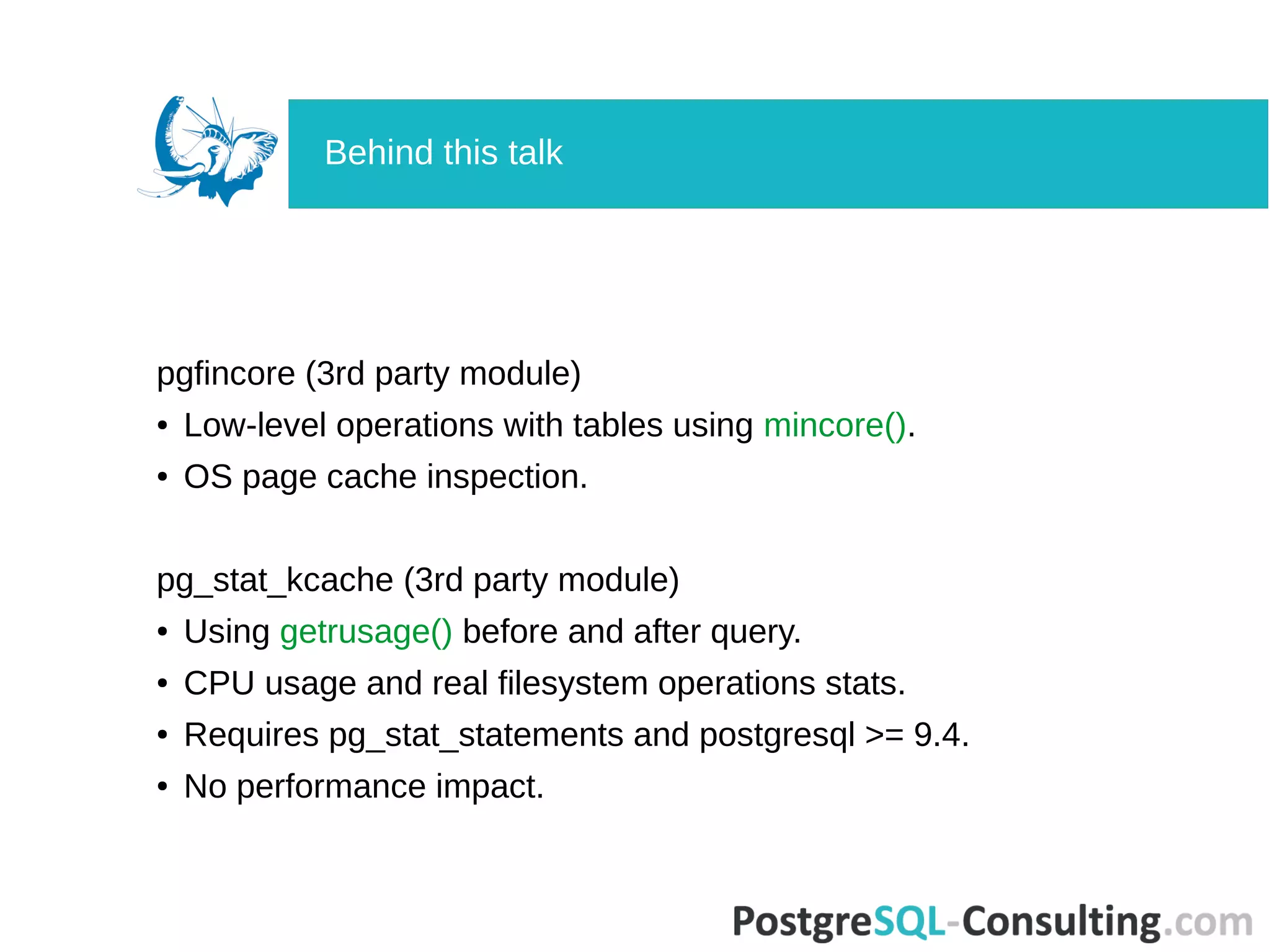 Behind this talk

pgfincore (3rd party module)
• Low-level operations with tables using mincore().
• OS page cache inspection.

pg_stat_kcache (3rd party module)
• Using getrusage() before and after query.
• CPU usage and real filesystem operations stats.
• Requires pg_stat_statements and postgresql >= 9.4.
• No performance impact.

PostgreSQL-Consulting.com